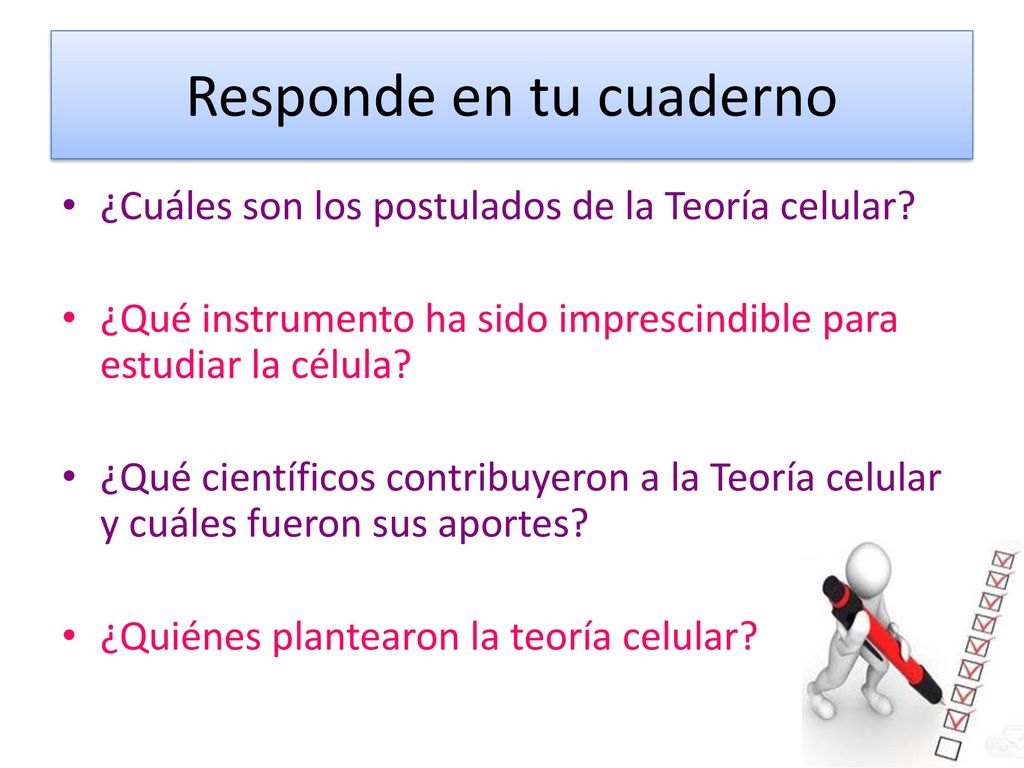 Responde en tu cuaderno

• ¿Cuáles son los postulados de la Teoría celular?

• ¿Qué instrumento ha sido imprescindible para estudiar la célula?

• ¿Qué científicos contribuyeron a la Teoría celular y cuáles fueron sus aportes?

• ¿Quiénes plantearon la teoría celular?